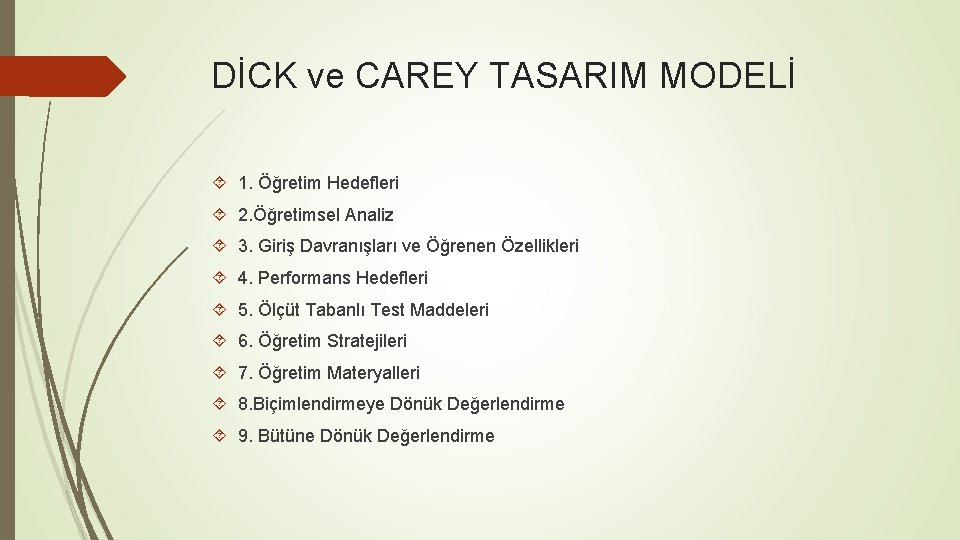 DİCK ve CAREY TASARIM MODELİ

1. Öğretim Hedefleri

2.Öğretimsel Analiz

3. Giriş Davranışları ve Öğrenen Özellikleri

4. Performans Hedefleri

5. Ölçüt Tabanlı Test Maddeleri

6. Öğretim Stratejileri

7. Öğretim Materyalleri

8.Biçimlendirmeye Dönük Değerlendirme

9. Bütüne Dönük Değerlendirme